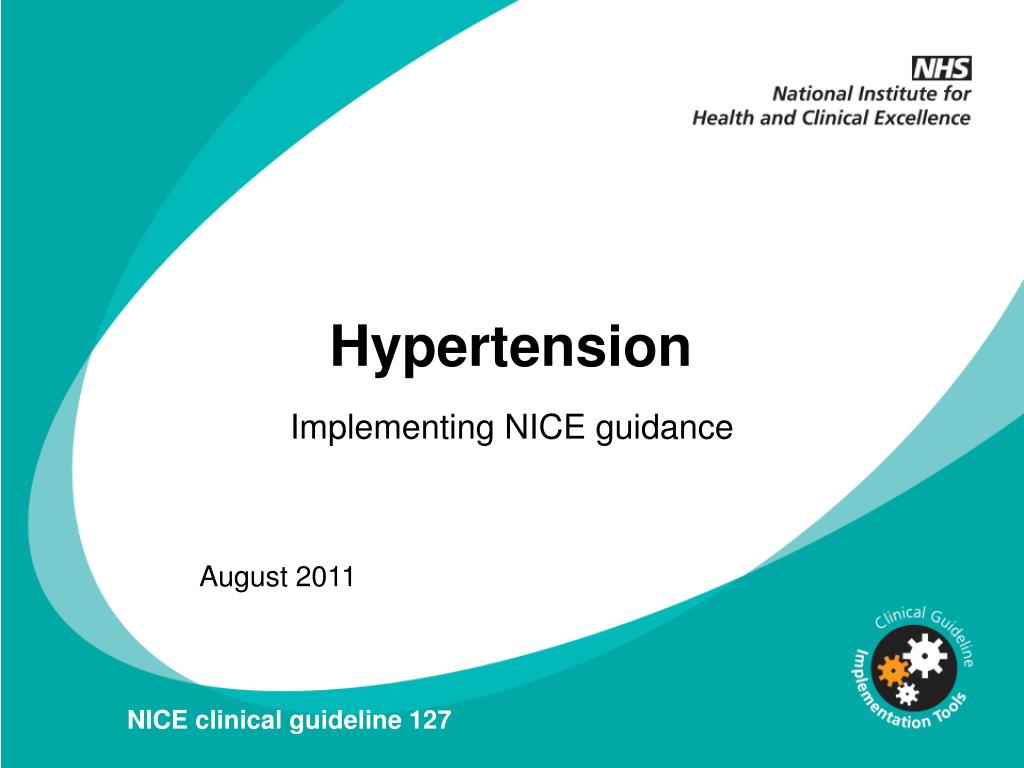 NHS
National Institute for
Health and Clinical Excellence

Hypertension

Implementing NICE guidance

August 2011

Clinical Guideline
Implementation Tools

NICE clinical guideline 127